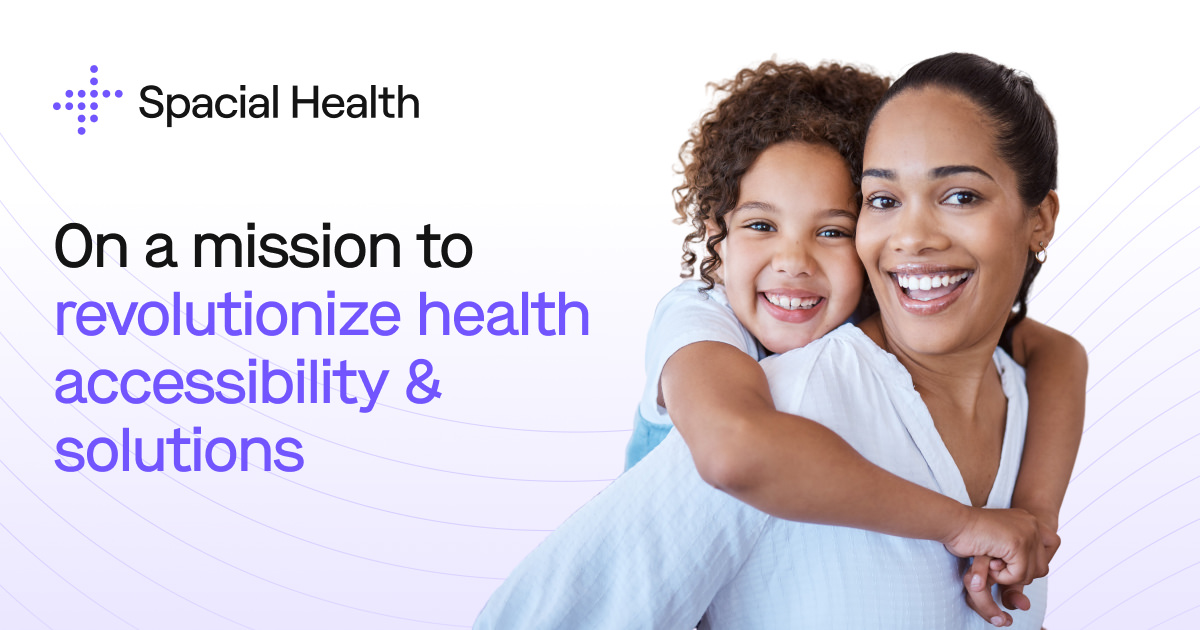 Spacial Health

On a mission to revolutionize health accessibility & solutions